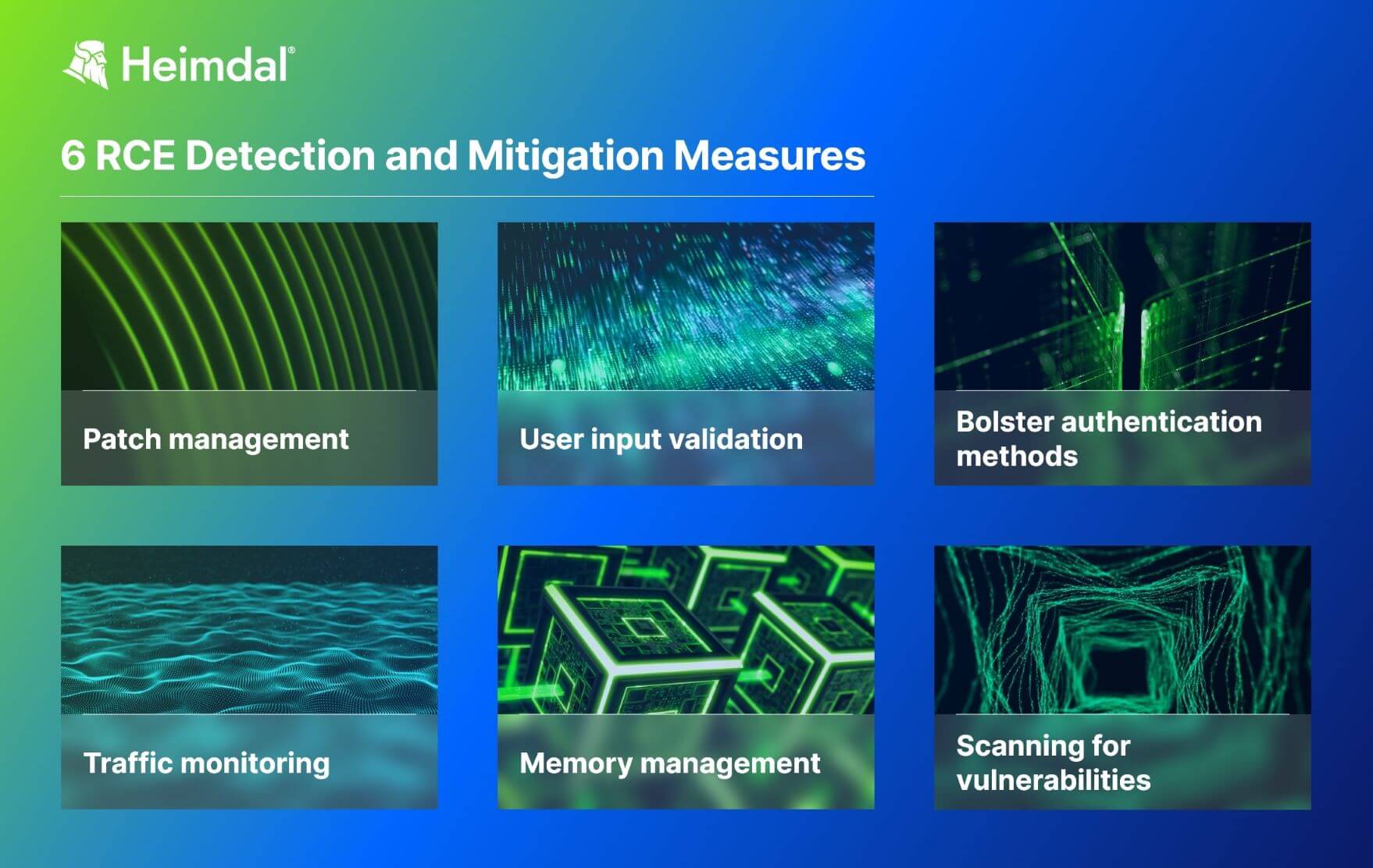 Heimdal®

6 RCE Detection and Mitigation Measures

Patch management

User input validation

Bolster authentication methods

Traffic monitoring

Memory management

Scanning for vulnerabilities